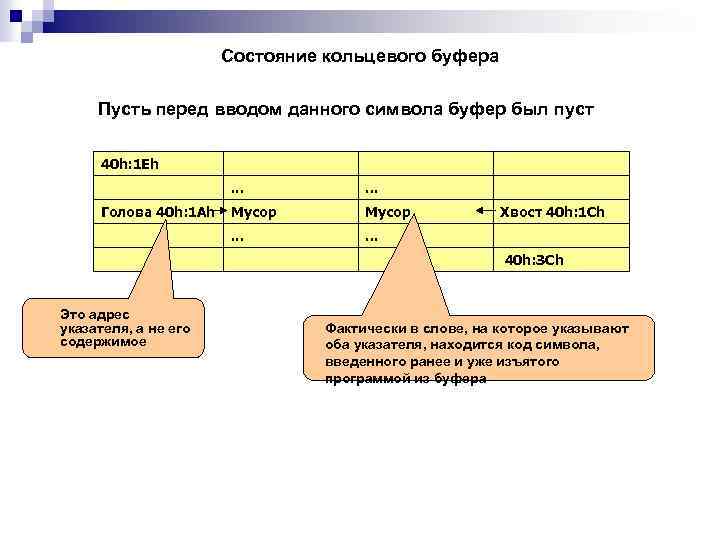 Состояние кольцевого буфера

Пусть перед вводом данного символа буфер был пуст

| 40h:1Eh | | | |
|---|---|---|---|
| | ... | ... | |
| Голова 40h:1Ah | Мусор | Мусор | Хвост 40h:1Ch |
| | ... | ... | |
| | | | 40h:3Ch |

Это адрес указателя, а не его содержимое

Фактически в слове, на которое указывают оба указателя, находится код символа, введенного ранее и уже изъятого программой из буфера